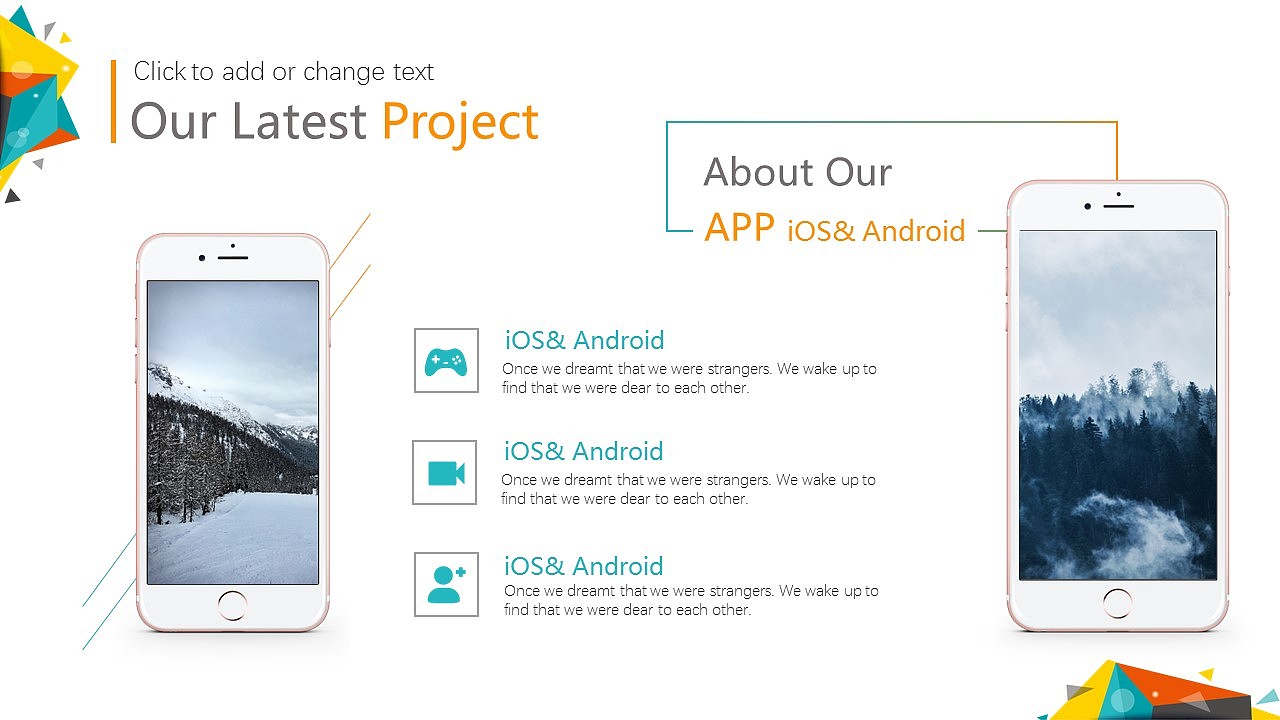 Click to add or change text
Our Latest Project

About Our
APP iOS& Android

iOS& Android
Once we dreamt that we were strangers. We wake up to find that we were dear to each other.

iOS& Android
Once we dreamt that we were strangers. We wake up to find that we were dear to each other.

iOS& Android
Once we dreamt that we were strangers. We wake up to find that we were dear to each other.